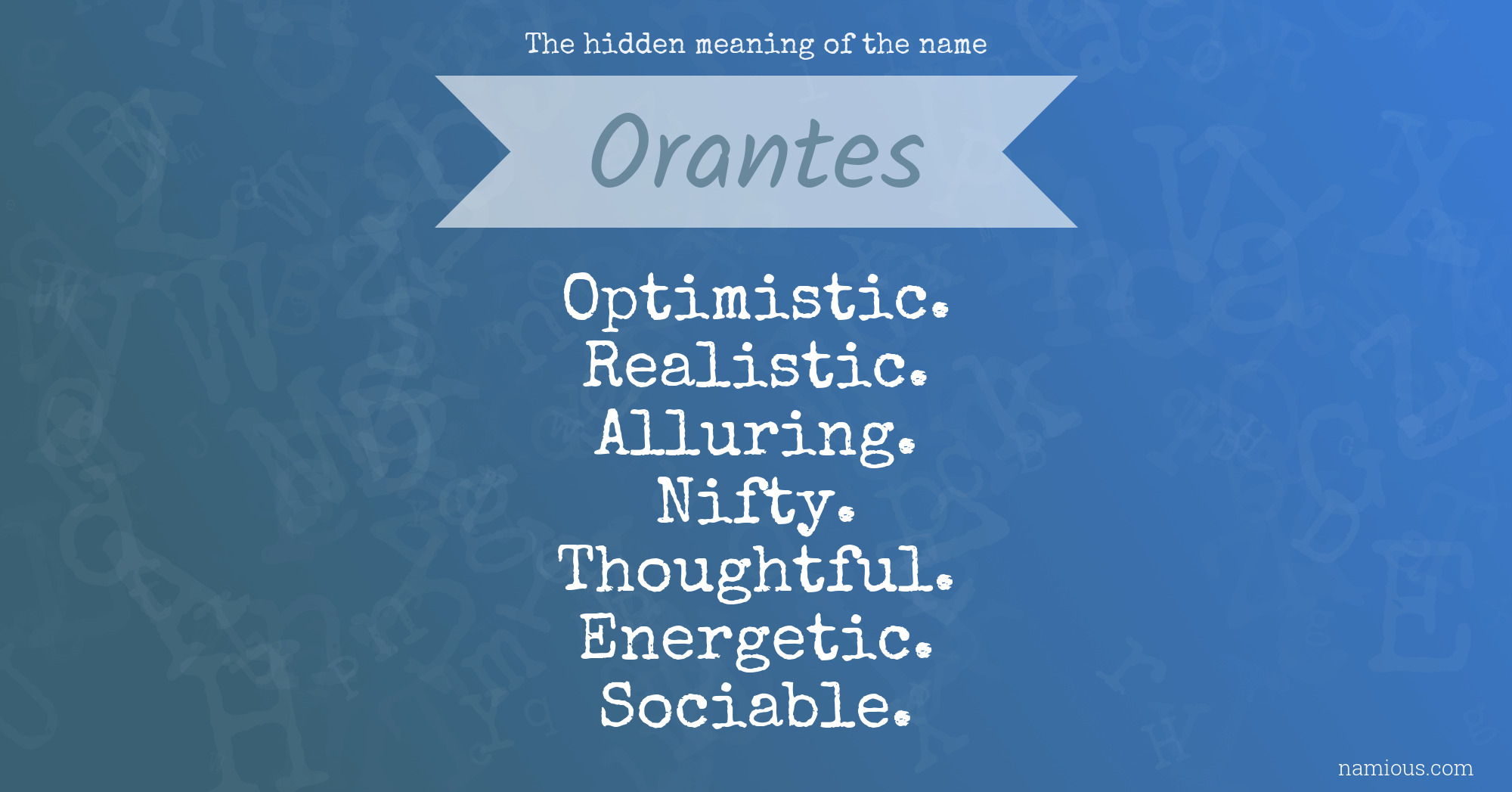 The hidden meaning of the name

Orantes

Optimistic.
Realistic.
Alluring.
Nifty.
Thoughtful.
Energetic.
Sociable.

namious.com